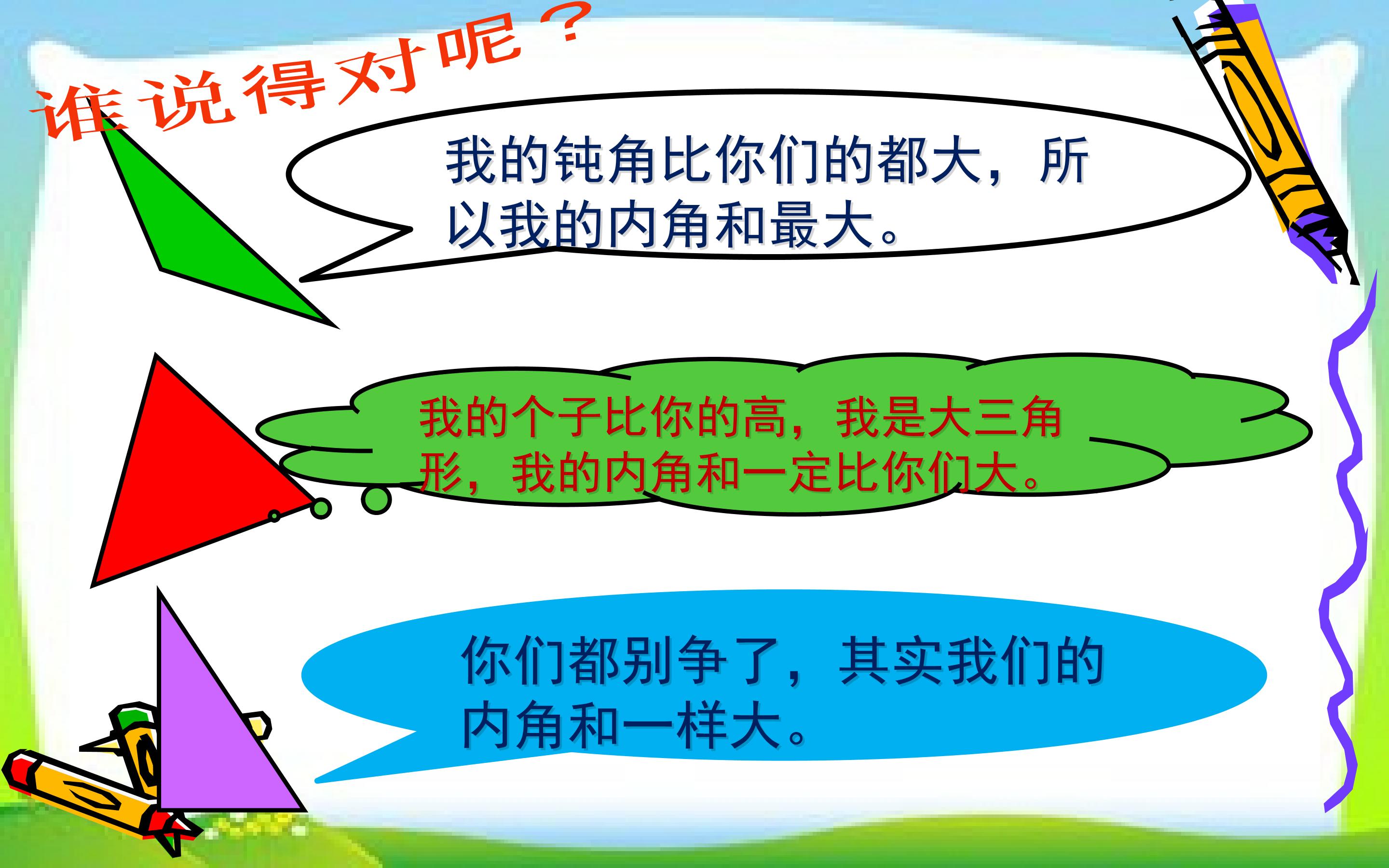 谁说得对呢？

我的钝角比你们的都大，所以我的内角和最大。

我的个子比你的高，我是大三角形，我的内角和一定比你们大。

你们都别争了，其实我们的内角和一样大。